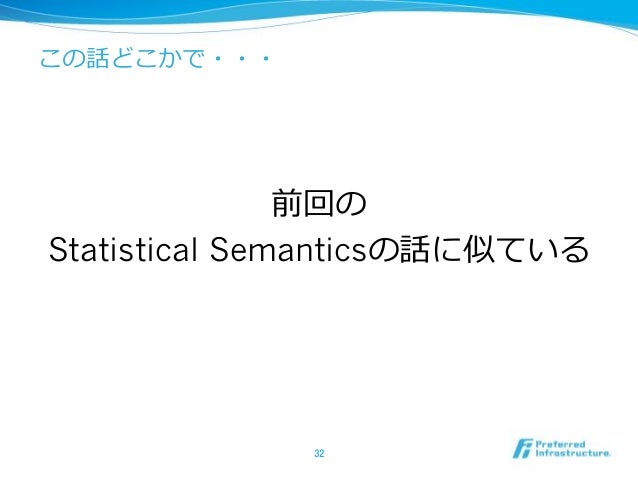 この話どこかで・・・

前回の
Statistical Semanticsの話に似ている

32

Preferred Infrastructure